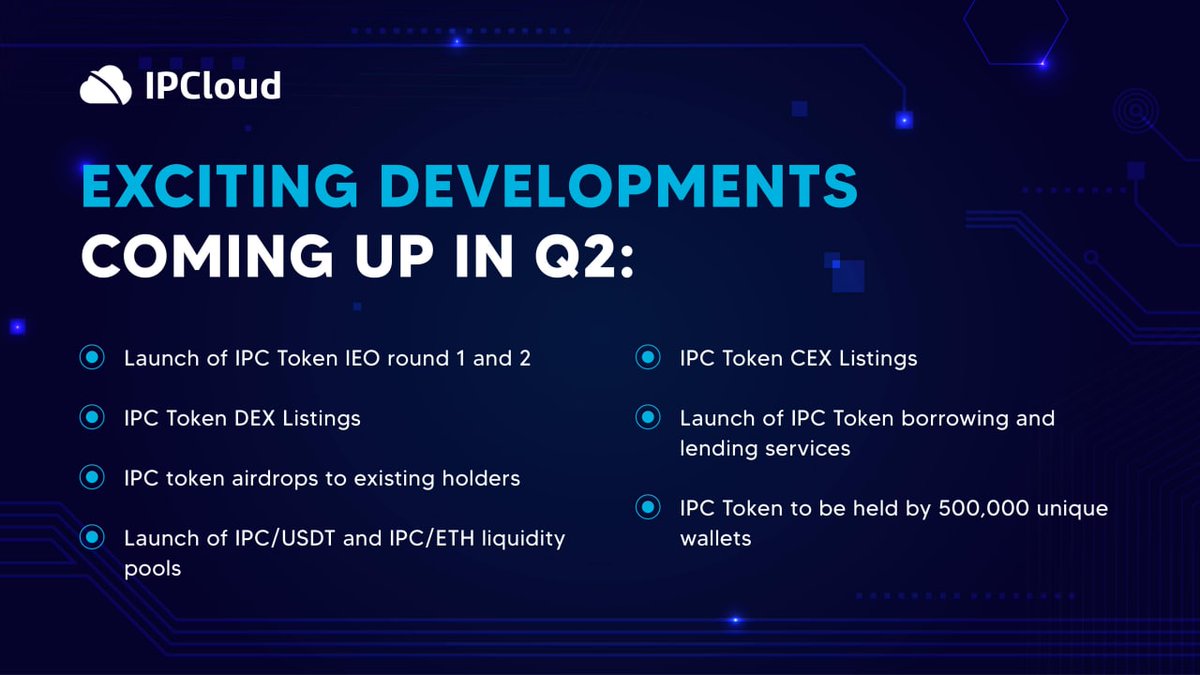 IPCloud

EXCITING DEVELOPMENTS COMING UP IN Q2:

Launch of IPC Token IEO round 1 and 2

IPC Token DEX Listings

IPC token airdrops to existing holders

Launch of IPC/USDT and IPC/ETH liquidity pools

IPC Token CEX Listings

Launch of IPC Token borrowing and lending services

IPC Token to be held by 500,000 unique wallets